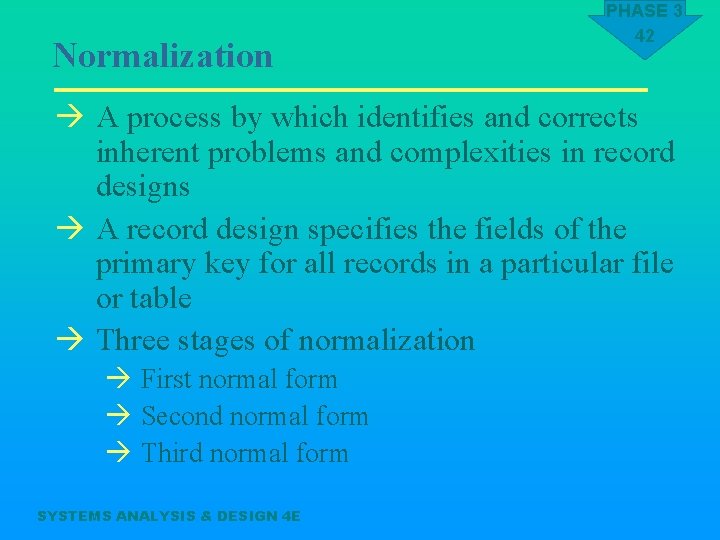 PHASE 3
42

Normalization

→ A process by which identifies and corrects inherent problems and complexities in record designs

→ A record design specifies the fields of the primary key for all records in a particular file or table

→ Three stages of normalization

→ First normal form

→ Second normal form

→ Third normal form

SYSTEMS ANALYSIS & DESIGN 4E